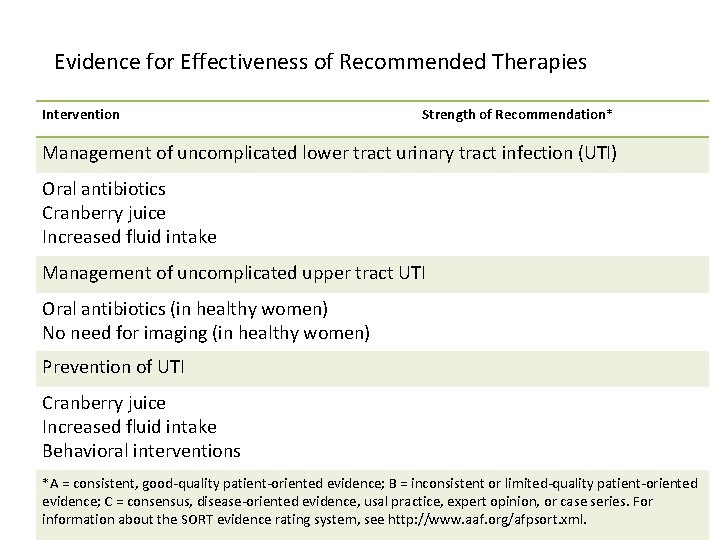 Evidence for Effectiveness of Recommended Therapies

| Intervention | Strength of Recommendation* |
|---|---|
| Management of uncomplicated lower tract urinary tract infection (UTI) | |
| Oral antibiotics<br>Cranberry juice<br>Increased fluid intake | |
| Management of uncomplicated upper tract UTI | |
| Oral antibiotics (in healthy women)<br>No need for imaging (in healthy women) | |
| Prevention of UTI | |
| Cranberry juice<br>Increased fluid intake<br>Behavioral interventions | |

*A = consistent, good-quality patient-oriented evidence; B = inconsistent or limited-quality patient-oriented evidence; C = consensus, disease-oriented evidence, usal practice, expert opinion, or case series. For information about the SORT evidence rating system, see http://www.aaf.org/afpsort.xml.